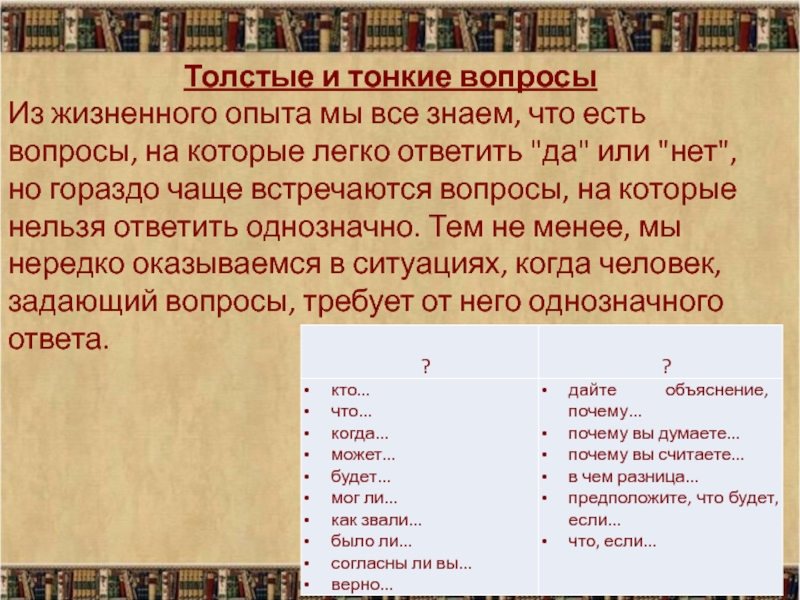 Толстые и тонкие вопросы

Из жизненного опыта мы все знаем, что есть вопросы, на которые легко ответить "да" или "нет", но гораздо чаще встречаются вопросы, на которые нельзя ответить однозначно. Тем не менее, мы нередко оказываемся в ситуациях, когда человек, задающий вопросы, требует от него однозначного ответа.

| ? | ? |
|---|---|
| • кто...<br>• что...<br>• когда...<br>• может...<br>• будет...<br>• мог ли...<br>• как звали...<br>• было ли...<br>• согласны ли вы...<br>• верно... | • дайте объяснение, почему...<br>• почему вы думаете...<br>• почему вы считаете...<br>• в чем разница...<br>• предположите, что будет, если...<br>• что, если... |